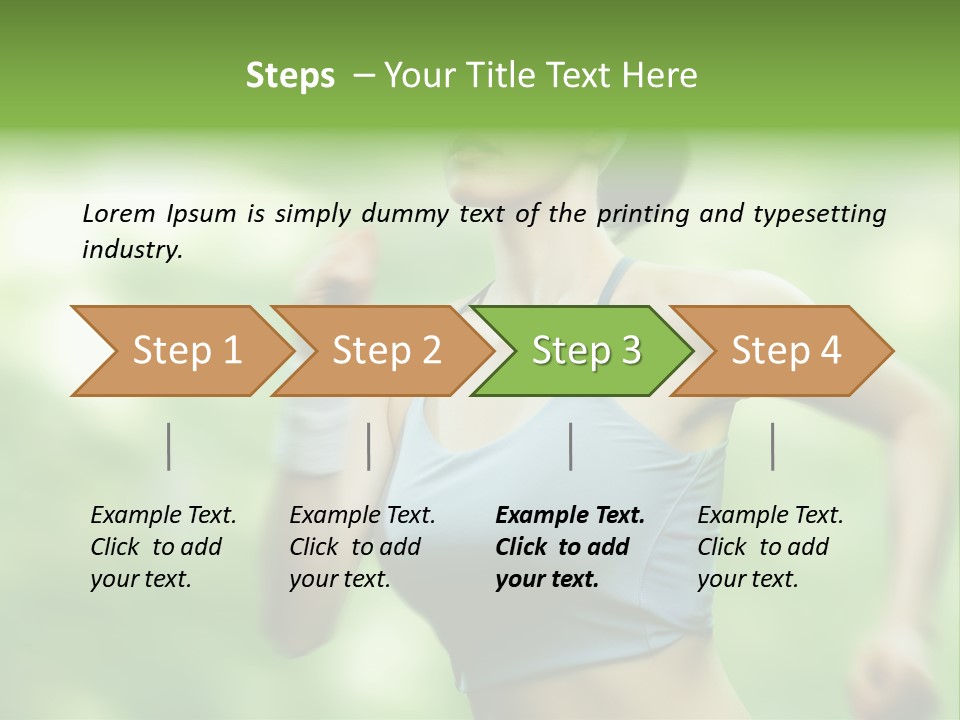 Steps – Your Title Text Here

Lorem Ipsum is simply dummy text of the printing and typesetting industry.

Step 1

Step 2

Step 3

Step 4

Example Text. Click to add your text.

Example Text. Click to add your text.

Example Text. Click to add your text.

Example Text. Click to add your text.